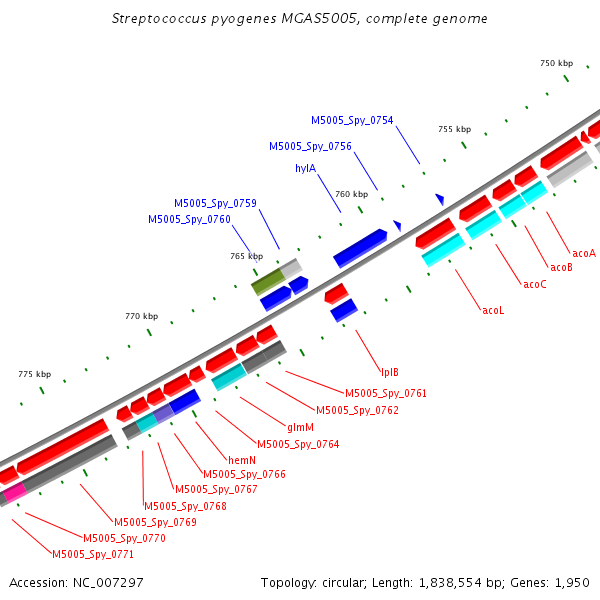 Streptococcus pyogenes MGAS5005, complete genome

750 kbp

755 kbp

760 kbp

765 kbp

770 kbp

775 kbp

M5005_Spy_0754

M5005_Spy_0756

hylA

M5005_Spy_0759

M5005_Spy_0760

acoA

acoB

acoC

acoL

lplB

M5005_Spy_0761

M5005_Spy_0762

glmM

M5005_Spy_0764

hemN

M5005_Spy_0766

M5005_Spy_0767

M5005_Spy_0768

M5005_Spy_0769

M5005_Spy_0770

M5005_Spy_0771

Accession: NC_007297

Topology: circular; Length: 1,838,554 bp; Genes: 1,950